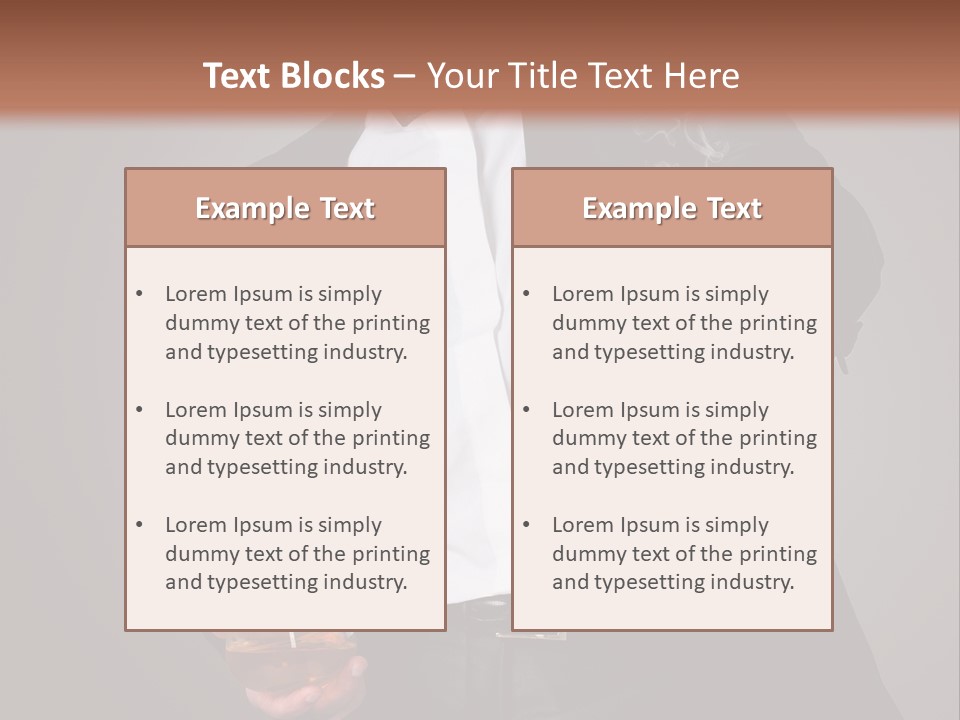 Text Blocks – Your Title Text Here

Example Text

• Lorem Ipsum is simply dummy text of the printing and typesetting industry.

• Lorem Ipsum is simply dummy text of the printing and typesetting industry.

• Lorem Ipsum is simply dummy text of the printing and typesetting industry.

Example Text

• Lorem Ipsum is simply dummy text of the printing and typesetting industry.

• Lorem Ipsum is simply dummy text of the printing and typesetting industry.

• Lorem Ipsum is simply dummy text of the printing and typesetting industry.